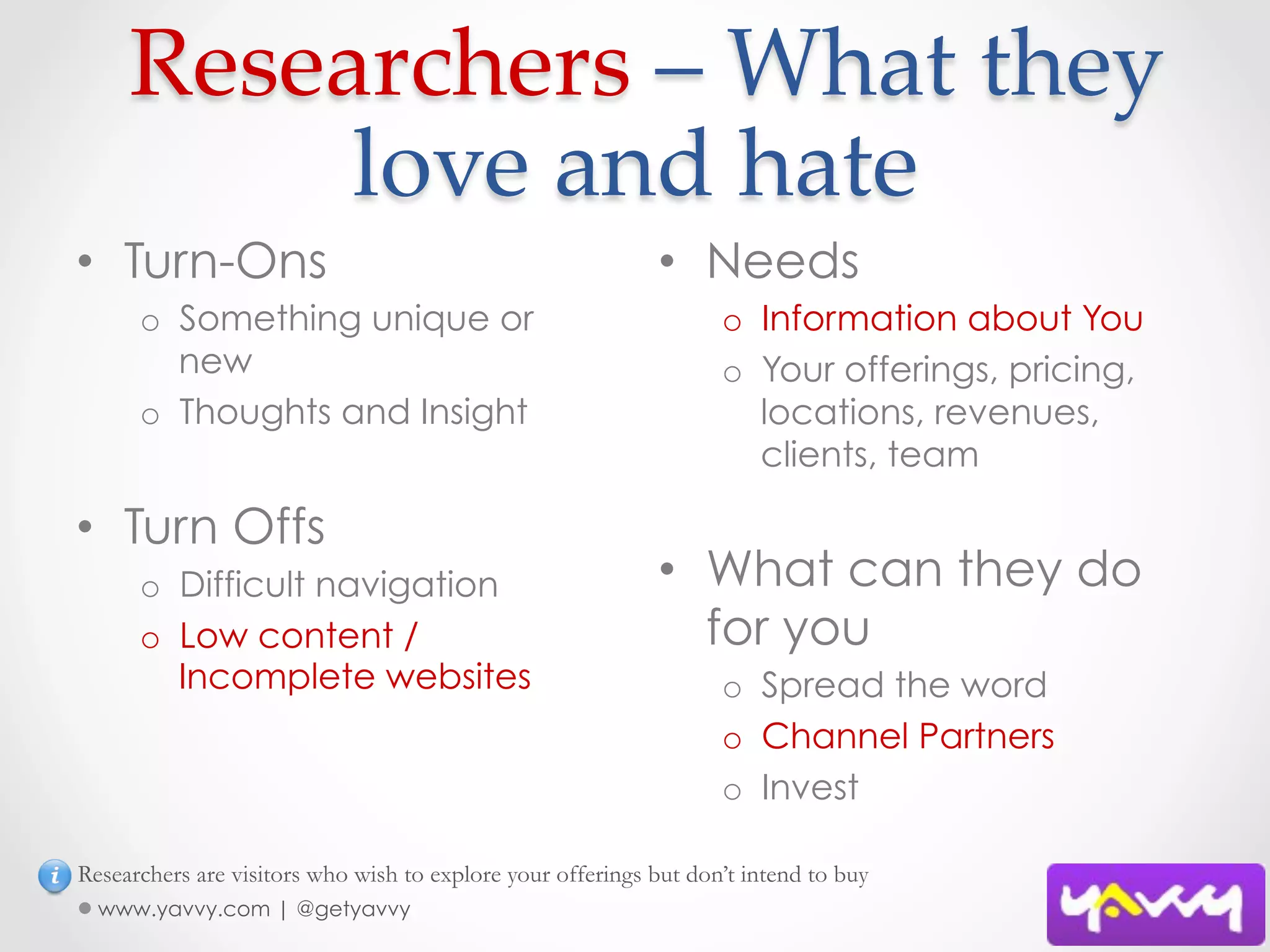 Researchers – What they love and hate

• Turn-Ons
 o Something unique or new
 o Thoughts and Insight

• Turn Offs
 o Difficult navigation
 o Low content / Incomplete websites

• Needs
 o Information about You
 o Your offerings, pricing, locations, revenues, clients, team

• What can they do for you
 o Spread the word
 o Channel Partners
 o Invest

i Researchers are visitors who wish to explore your offerings but don't intend to buy

• www.yavvy.com | @getyavvy

yavvy